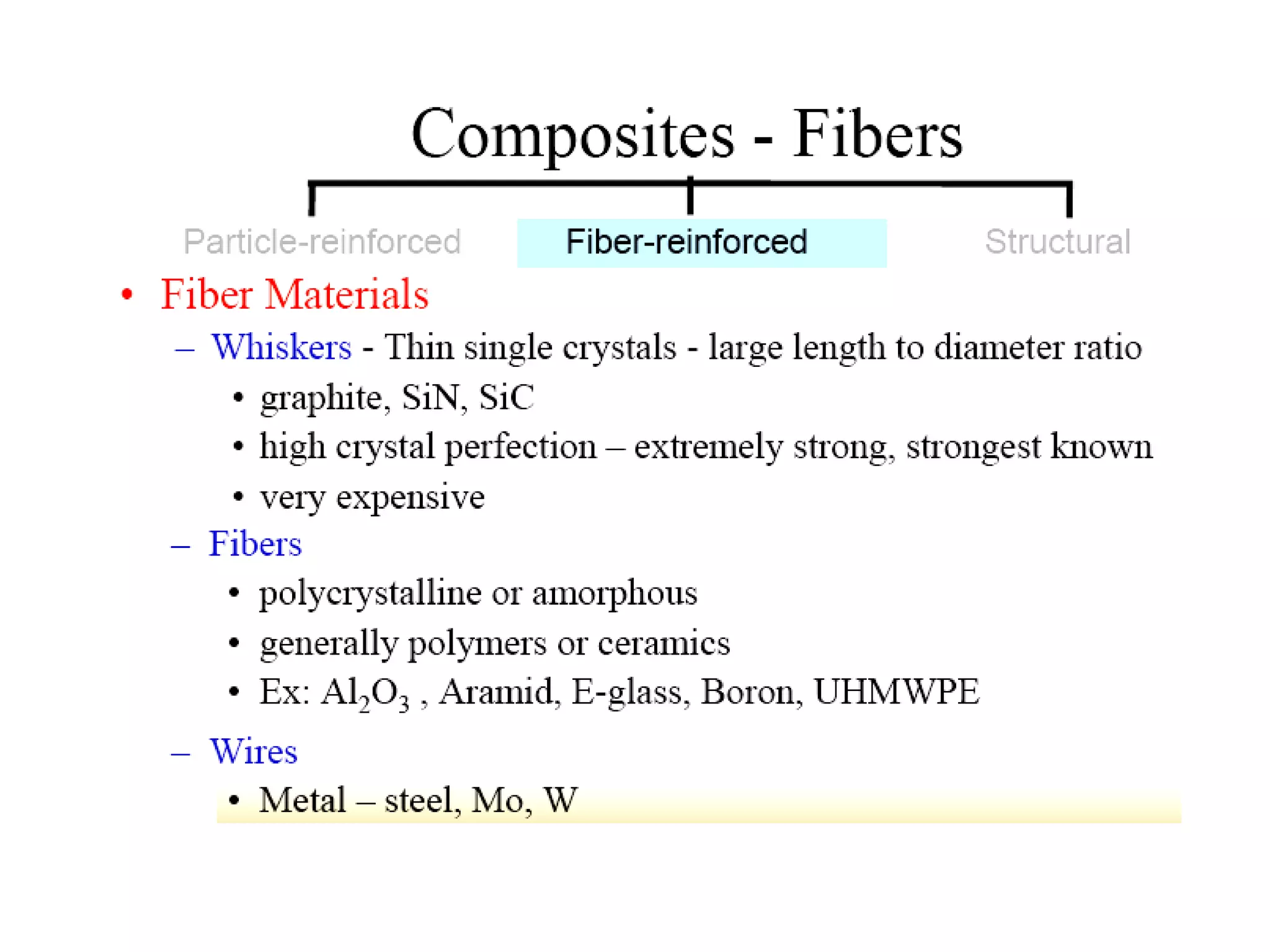 Composites - Fibers

Particle-reinforced Fiber-reinforced Structural

• Fiber Materials
– Whiskers - Thin single crystals - large length to diameter ratio
• graphite, SiN, SiC
• high crystal perfection – extremely strong, strongest known
• very expensive
– Fibers
• polycrystalline or amorphous
• generally polymers or ceramics
• Ex: $Al_2O_3$ , Aramid, E-glass, Boron, UHMWPE
– Wires
• Metal – steel, Mo, W